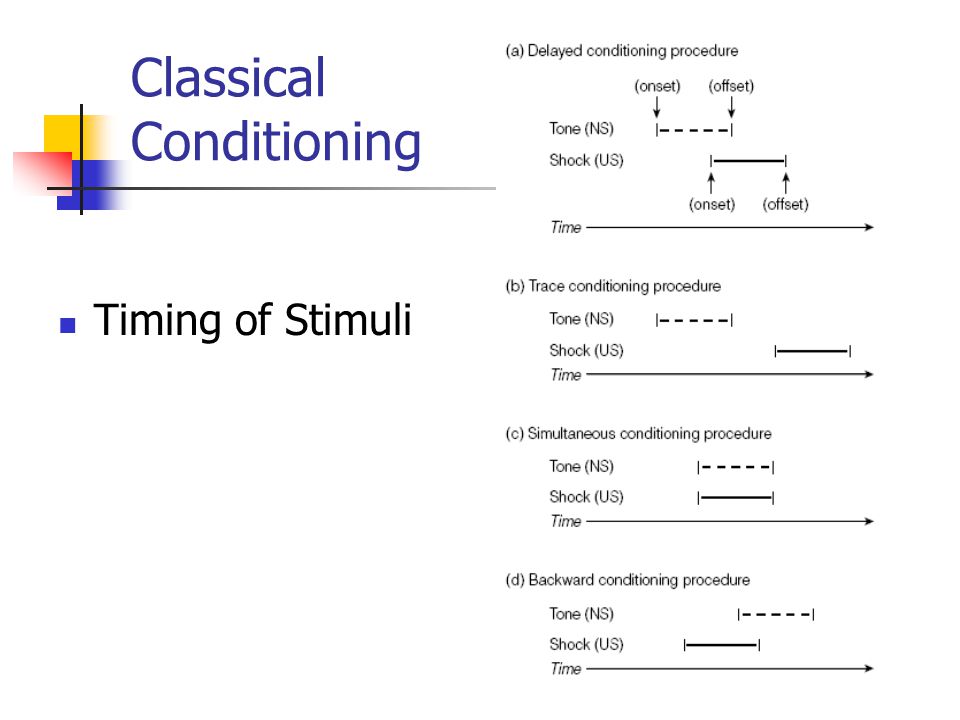 Classical Conditioning

Timing of Stimuli

(a) Delayed conditioning procedure

(onset) (offset)

Tone (NS)

Shock (US)

(onset) (offset)

Time

(b) Trace conditioning procedure

Tone (NS)

Shock (US)

Time

(c) Simultaneous conditioning procedure

Tone (NS)

Shock (US)

Time

(d) Backward conditioning procedure

Tone (NS)

Shock (US)

Time